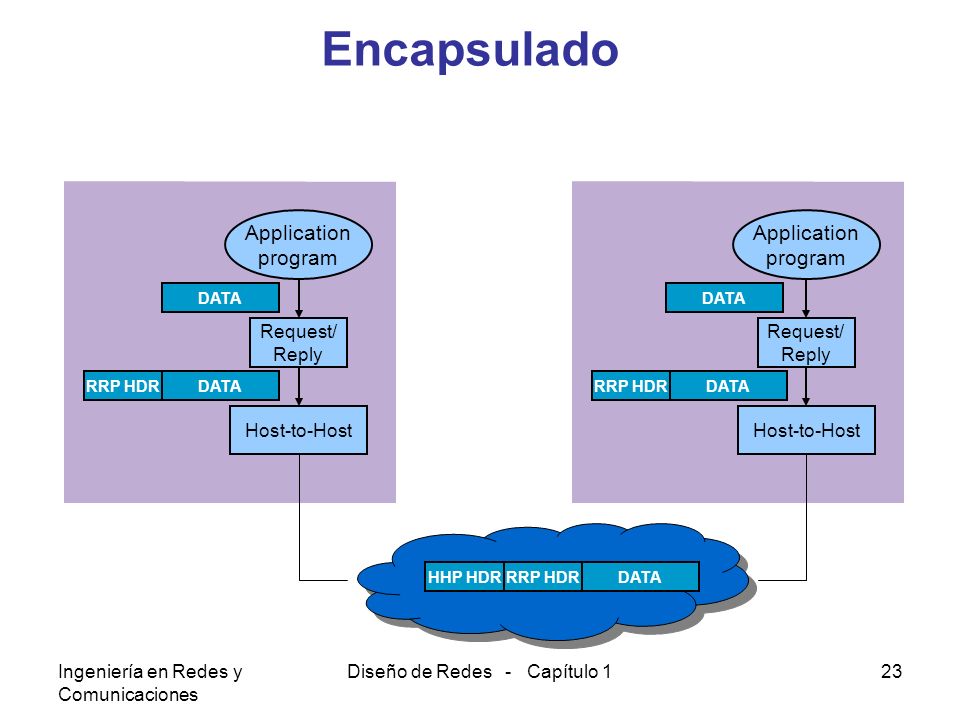 Encapsulado

Application program

DATA

Request/ Reply

RRP HDR DATA

Host-to-Host

Application program

DATA

Request/ Reply

RRP HDR DATA

Host-to-Host

HHP HDR RRP HDR DATA

Ingeniería en Redes y Comunicaciones

Diseño de Redes - Capítulo 1

23